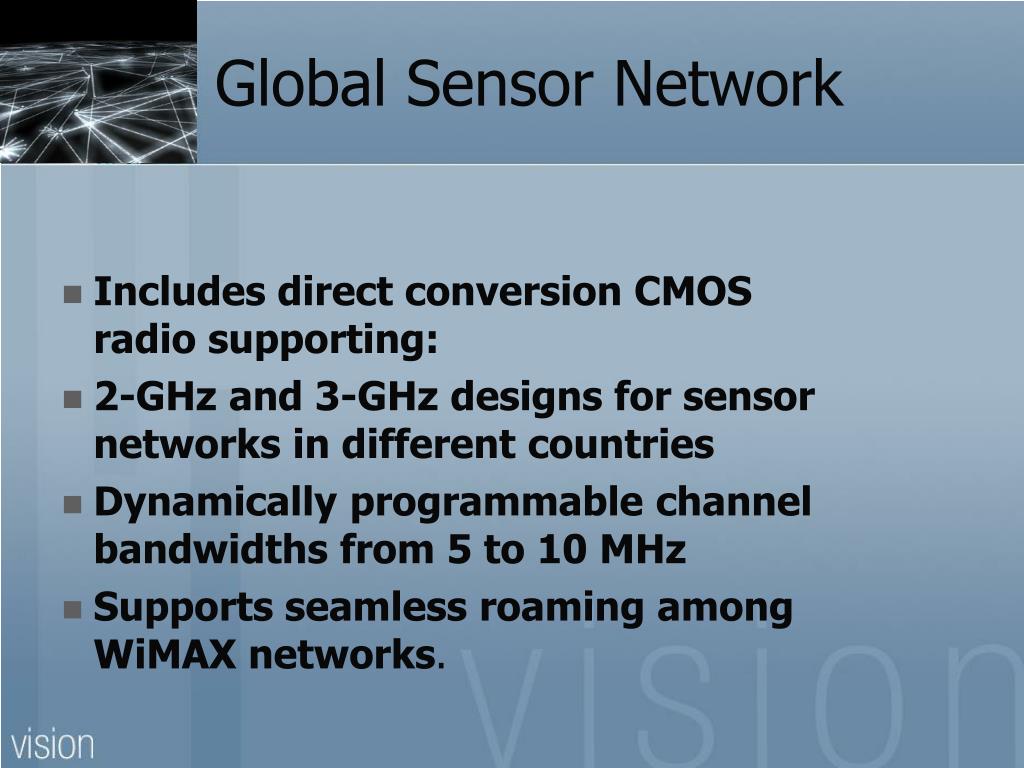 Global Sensor Network

- Includes direct conversion CMOS radio supporting:
- 2-GHz and 3-GHz designs for sensor networks in different countries
- Dynamically programmable channel bandwidths from 5 to 10 MHz
- Supports seamless roaming among WiMAX networks.

vision

vision